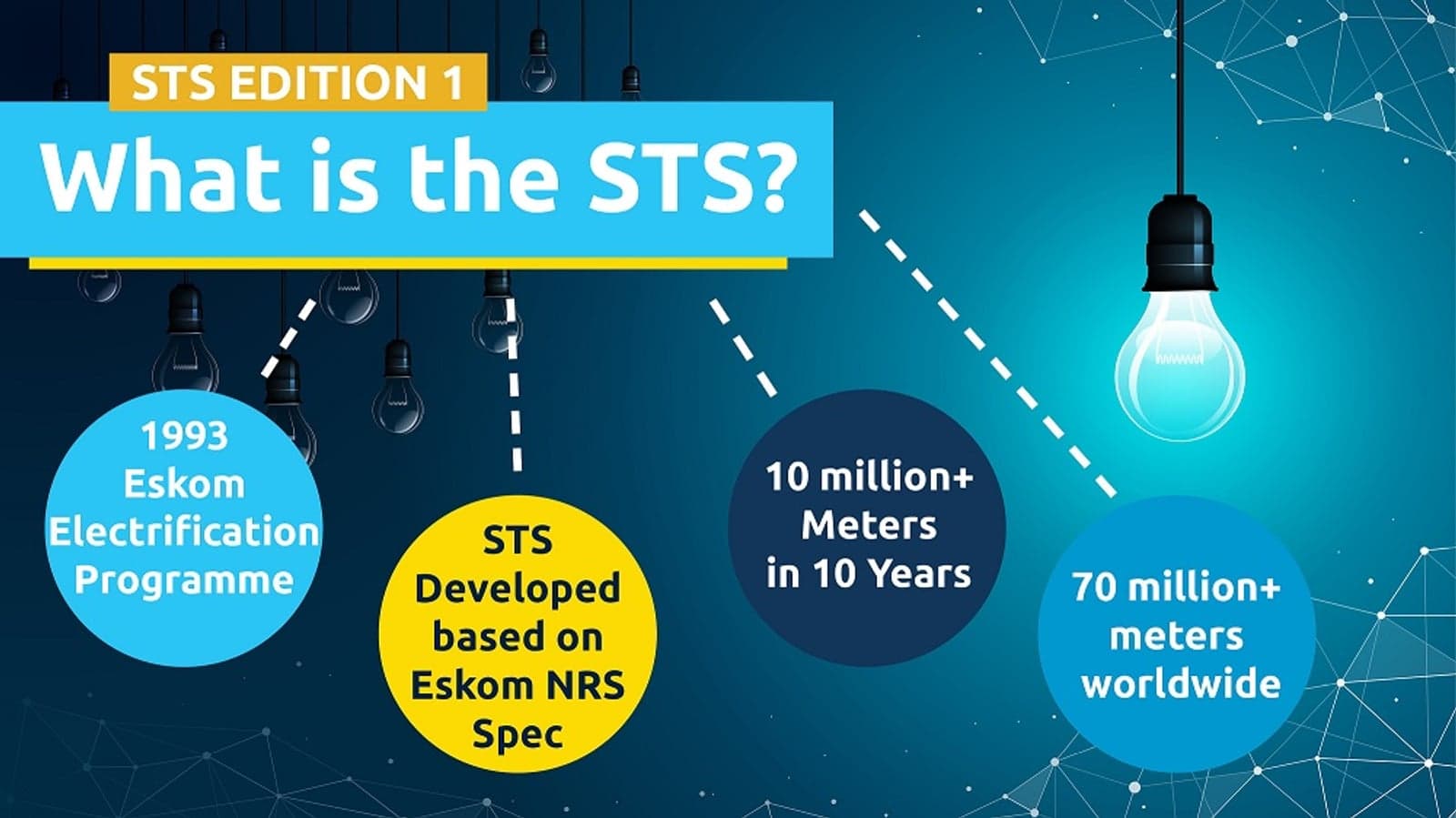 STS EDITION 1

What is the STS?

1993 Eskom Electrification Programme

STS Developed based on Eskom NRS Spec

10 million+ Meters in 10 Years

70 million+ meters worldwide